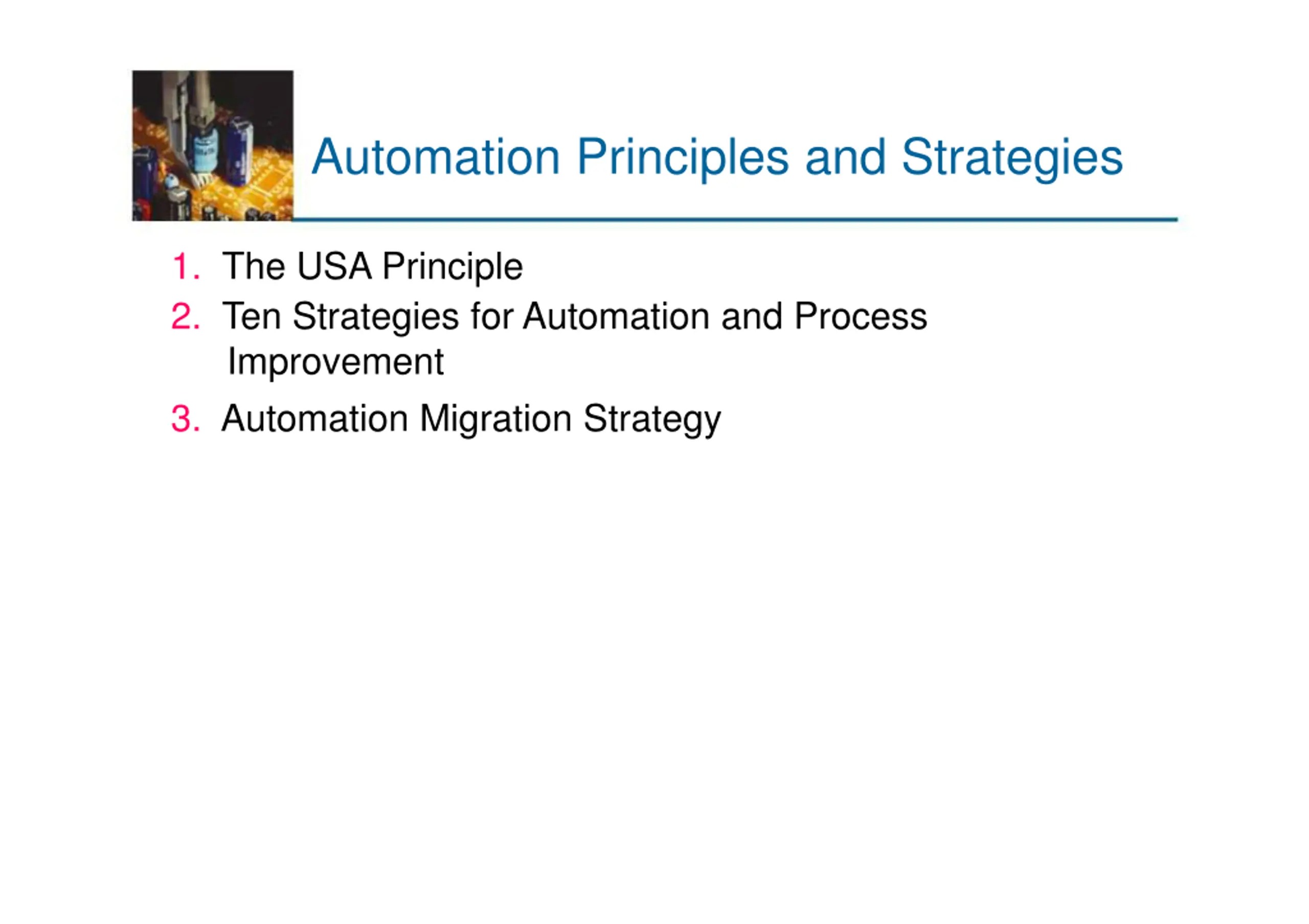 Automation Principles and Strategies

1. The USA Principle
2. Ten Strategies for Automation and Process Improvement
3. Automation Migration Strategy